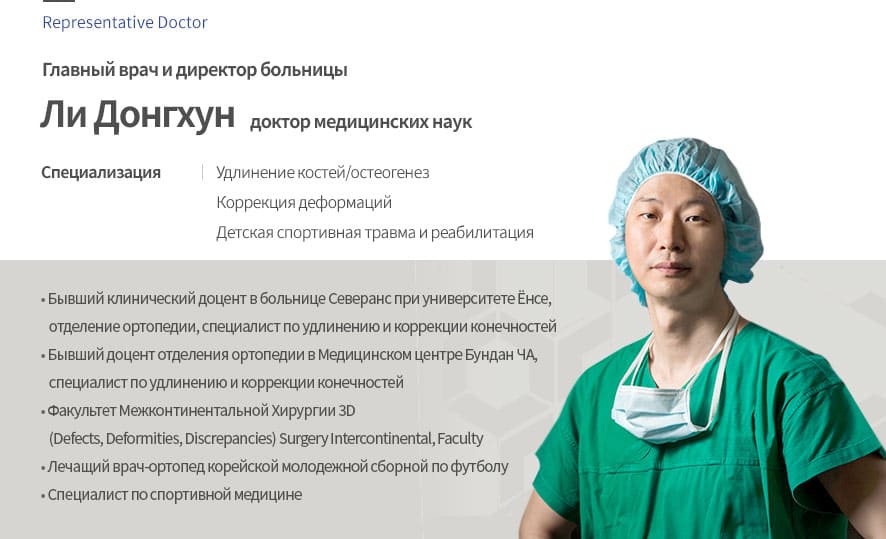 Representative Doctor

Главный врач и директор больницы

Ли Донгхун доктор медицинских наук

Специализация

Удлинение костей/остеогенез

Коррекция деформаций

Детская спортивная травма и реабилитация

• Бывший клинический доцент в больнице Северанс при университете Ёнсе, отделение ортопедии, специалист по удлинению и коррекции конечностей

• Бывший доцент отделения ортопедии в Медицинском центре Бундан ЧА, специалист по удлинению и коррекции конечностей

• Факультет Межконтинентальной Хирургии 3D (Defects, Deformities, Discrepancies) Surgery Intercontinental, Faculty

• Лечащий врач-ортопед корейской молодежной сборной по футболу

• Специалист по спортивной медицине